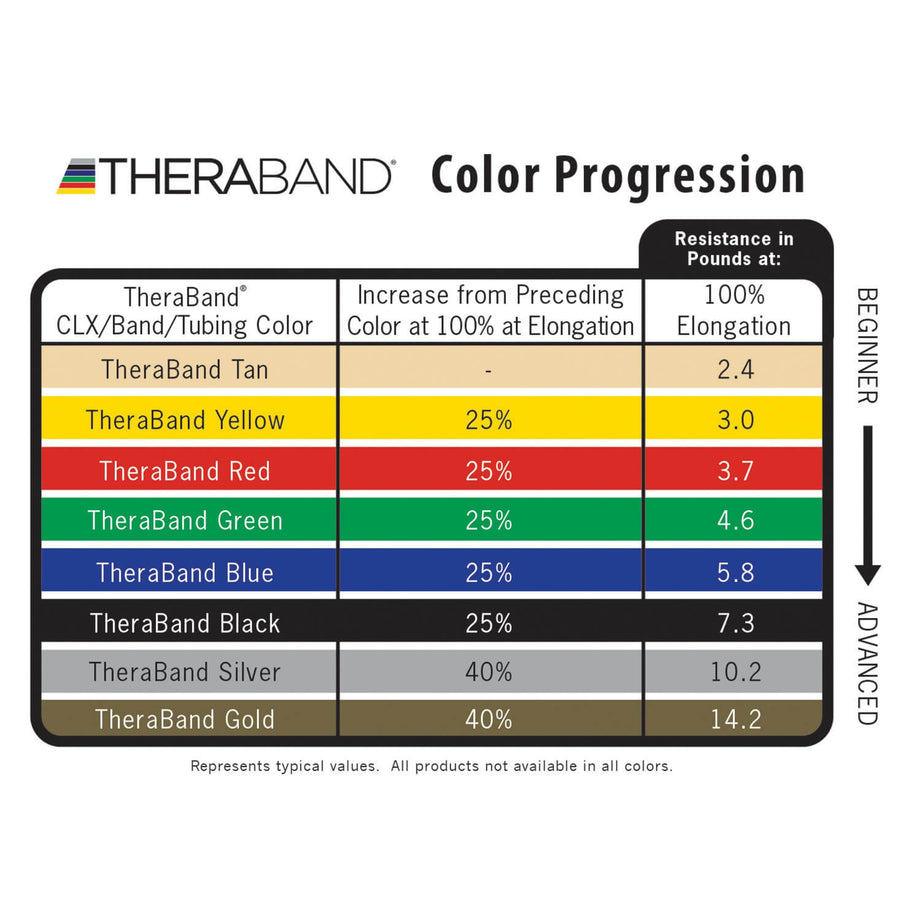 THERABAND® Color Progression

Resistance in Pounds at:

| TheraBand® CLX/Band/Tubing Color | Increase from Preceding Color at 100% at Elongation | 100% Elongation |
|---|---|---|
| TheraBand Tan | - | 2.4 |
| TheraBand Yellow | 25% | 3.0 |
| TheraBand Red | 25% | 3.7 |
| TheraBand Green | 25% | 4.6 |
| TheraBand Blue | 25% | 5.8 |
| TheraBand Black | 25% | 7.3 |
| TheraBand Silver | 40% | 10.2 |
| TheraBand Gold | 40% | 14.2 |

BEGINNER

ADVANCED

Represents typical values. All products not available in all colors.